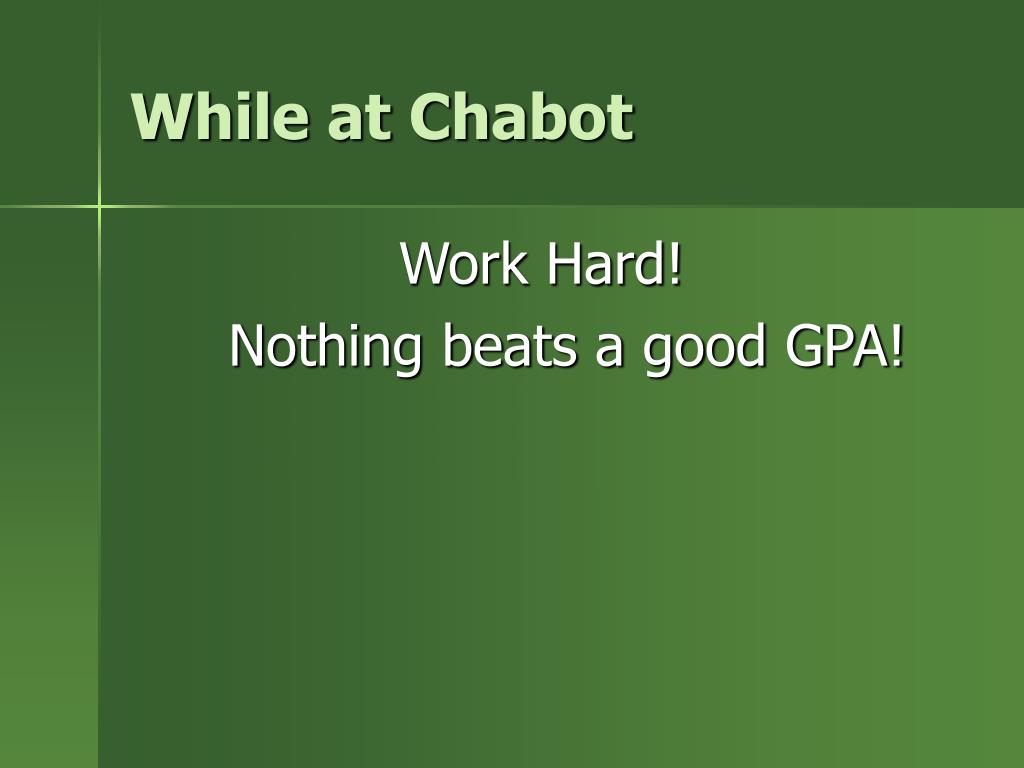 While at Chabot

Work Hard!
Nothing beats a good GPA!